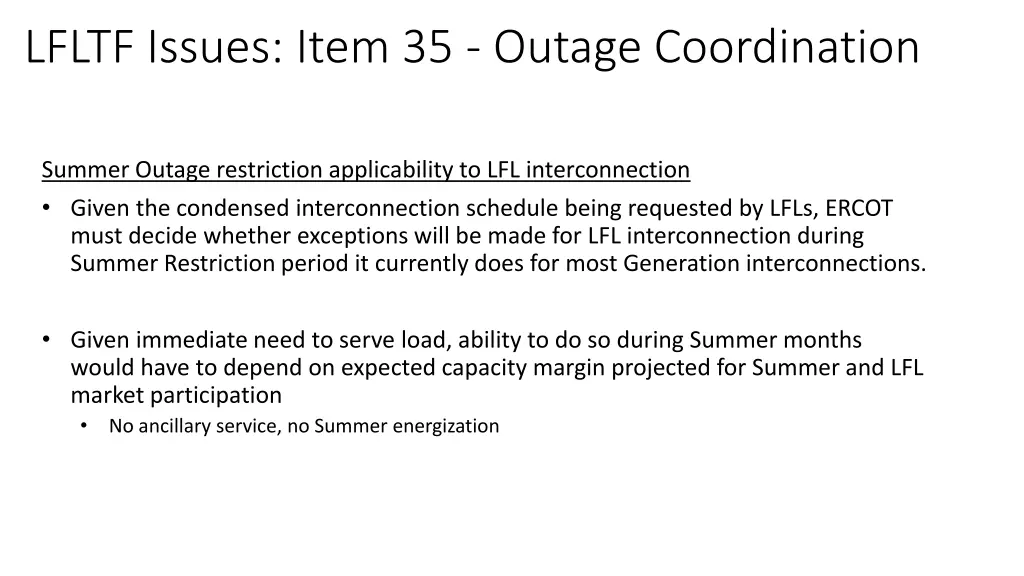 LFLTF Issues: Item 35 - Outage Coordination

Summer Outage restriction applicability to LFL interconnection

• Given the condensed interconnection schedule being requested by LFLs, ERCOT must decide whether exceptions will be made for LFL interconnection during Summer Restriction period it currently does for most Generation interconnections.

• Given immediate need to serve load, ability to do so during Summer months would have to depend on expected capacity margin projected for Summer and LFL market participation
  • No ancillary service, no Summer energization